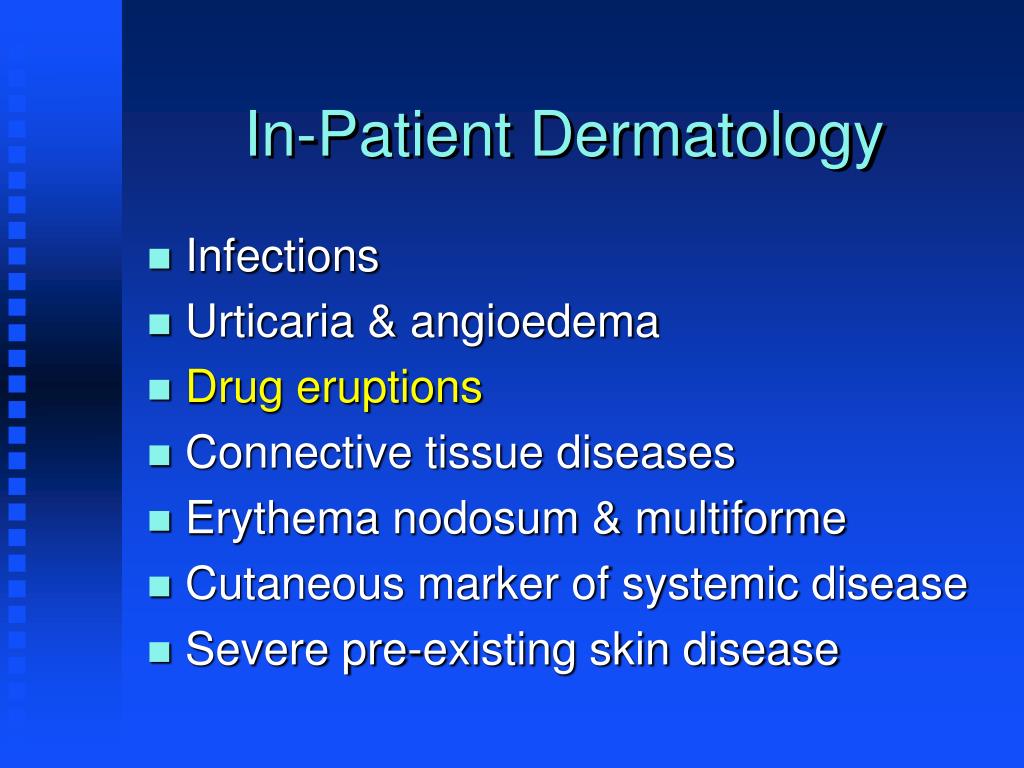 In-Patient Dermatology

- Infections
- Urticaria & angioedema
- Drug eruptions
- Connective tissue diseases
- Erythema nodosum & multiforme
- Cutaneous marker of systemic disease
- Severe pre-existing skin disease